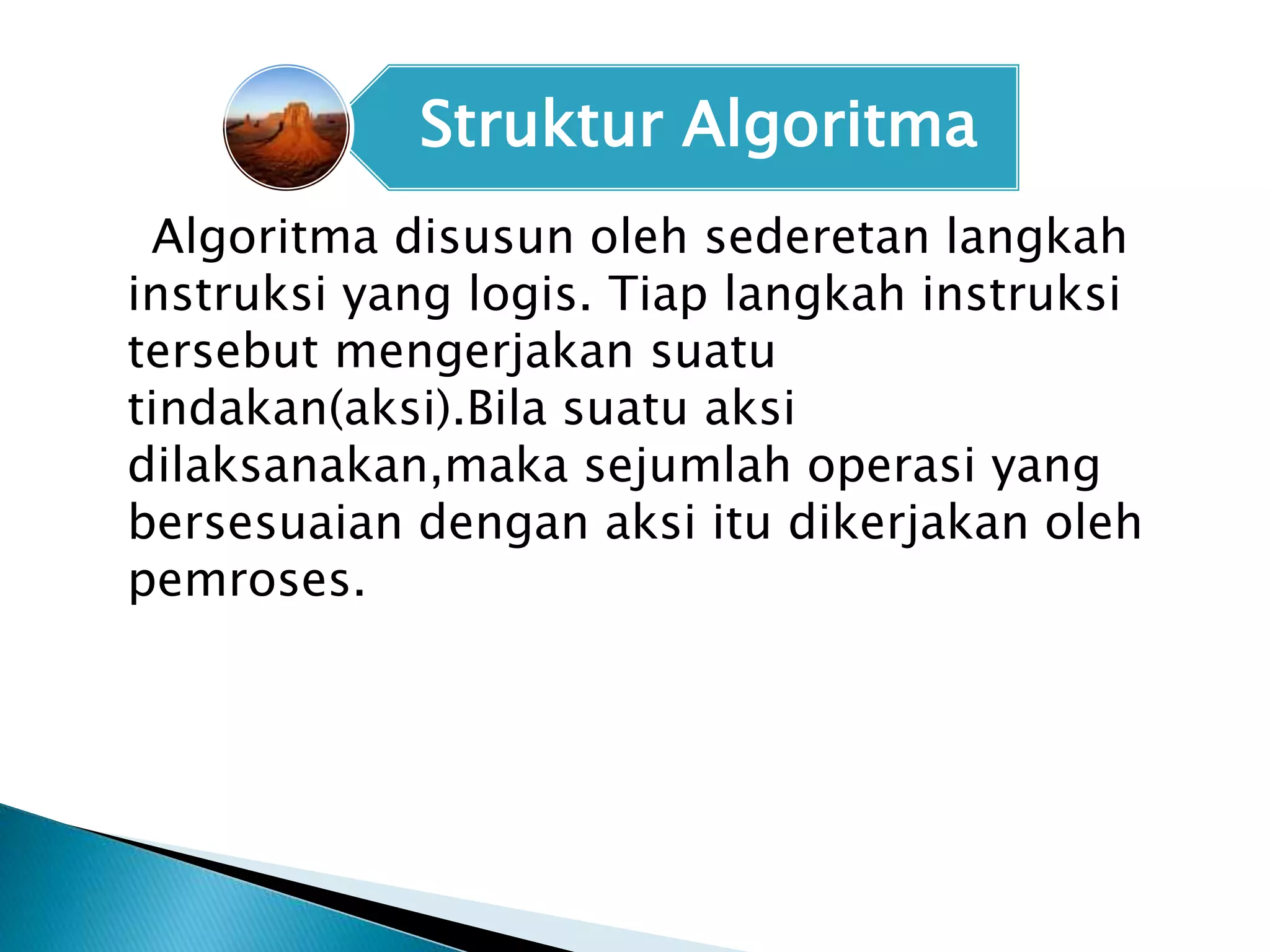 Struktur Algoritma

Algoritma disusun oleh sederetan langkah instruksi yang logis. Tiap langkah instruksi tersebut mengerjakan suatu tindakan(aksi).Bila suatu aksi dilaksanakan,maka sejumlah operasi yang bersesuaian dengan aksi itu dikerjakan oleh pemroses.